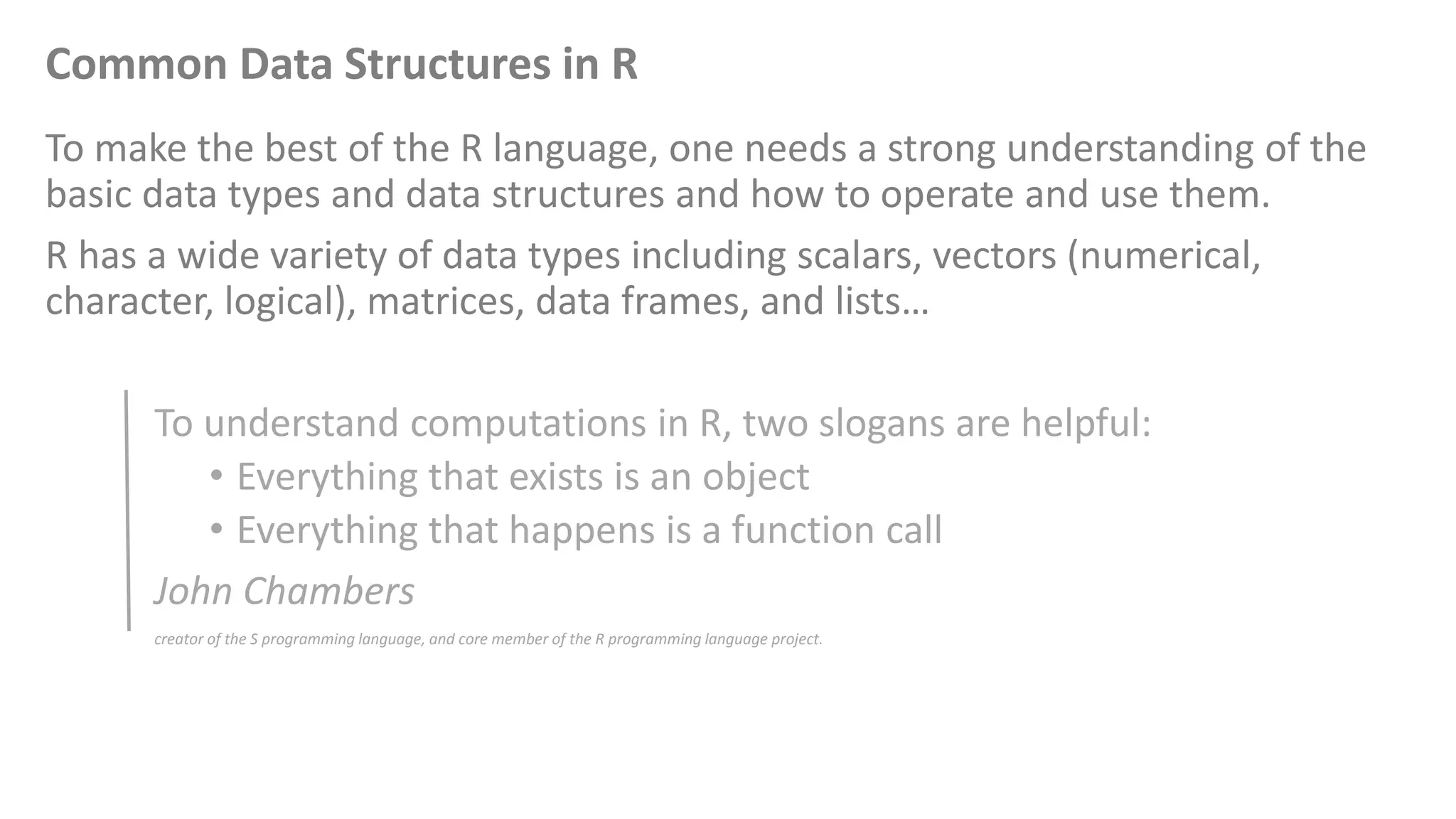 Common Data Structures in R

To make the best of the R language, one needs a strong understanding of the basic data types and data structures and how to operate and use them.

R has a wide variety of data types including scalars, vectors (numerical, character, logical), matrices, data frames, and lists…

To understand computations in R, two slogans are helpful:
• Everything that exists is an object
• Everything that happens is a function call

John Chambers

creator of the S programming language, and core member of the R programming language project.